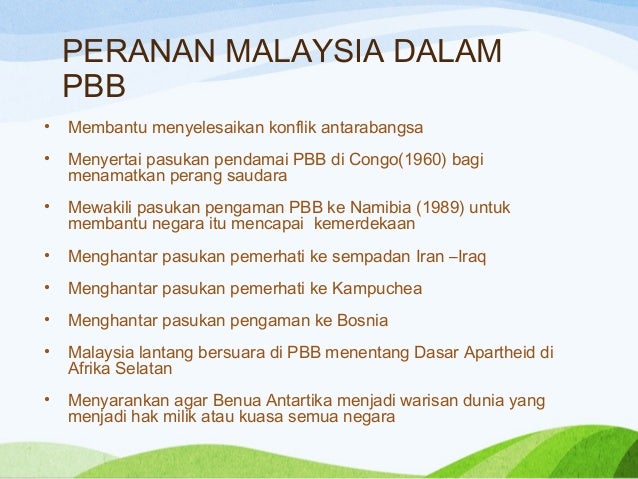 PERANAN MALAYSIA DALAM PBB

• Membantu menyelesaikan konflik antarabangsa

• Menyertai pasukan pendamai PBB di Congo(1960) bagi menamatkan perang saudara

• Mewakili pasukan pengaman PBB ke Namibia (1989) untuk membantu negara itu mencapai kemerdekaan

• Menghantar pasukan pemerhati ke sempadan Iran –Iraq

• Menghantar pasukan pemerhati ke Kampuchea

• Menghantar pasukan pengaman ke Bosnia

• Malaysia lantang bersuara di PBB menentang Dasar Apartheid di Afrika Selatan

• Menyarankan agar Benua Antartika menjadi warisan dunia yang menjadi hak milik atau kuasa semua negara